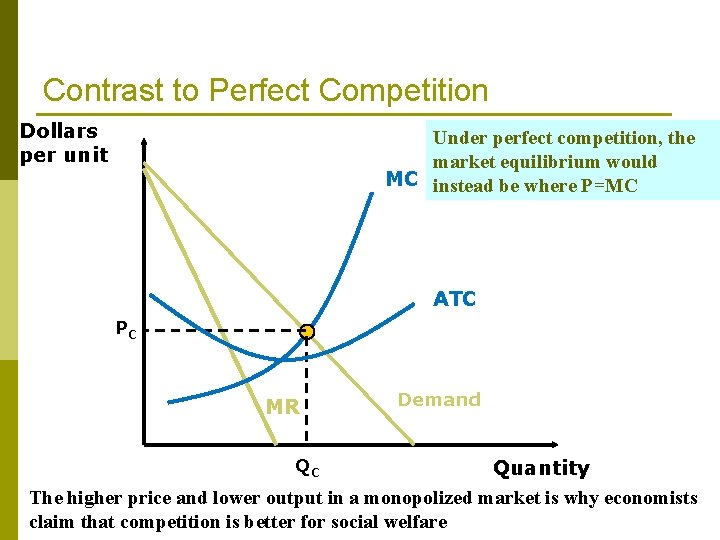 Contrast to Perfect Competition

Dollars per unit

Under perfect competition, the market equilibrium would instead be where P=MC

MC

ATC

$P_C$

MR

Demand

$Q_C$

Quantity

The higher price and lower output in a monopolized market is why economists claim that competition is better for social welfare